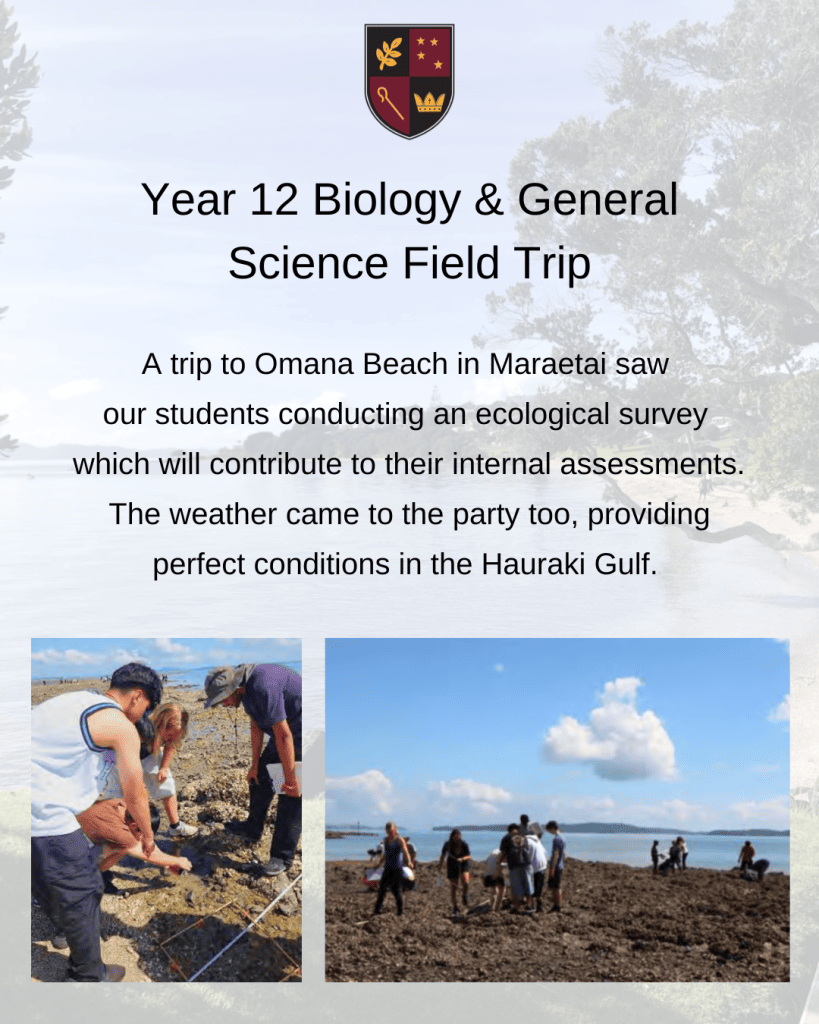 Year 12 Biology & General Science Field Trip

A trip to Omana Beach in Maraetai saw our students conducting an ecological survey which will contribute to their internal assessments. The weather came to the party too, providing perfect conditions in the Hauraki Gulf.